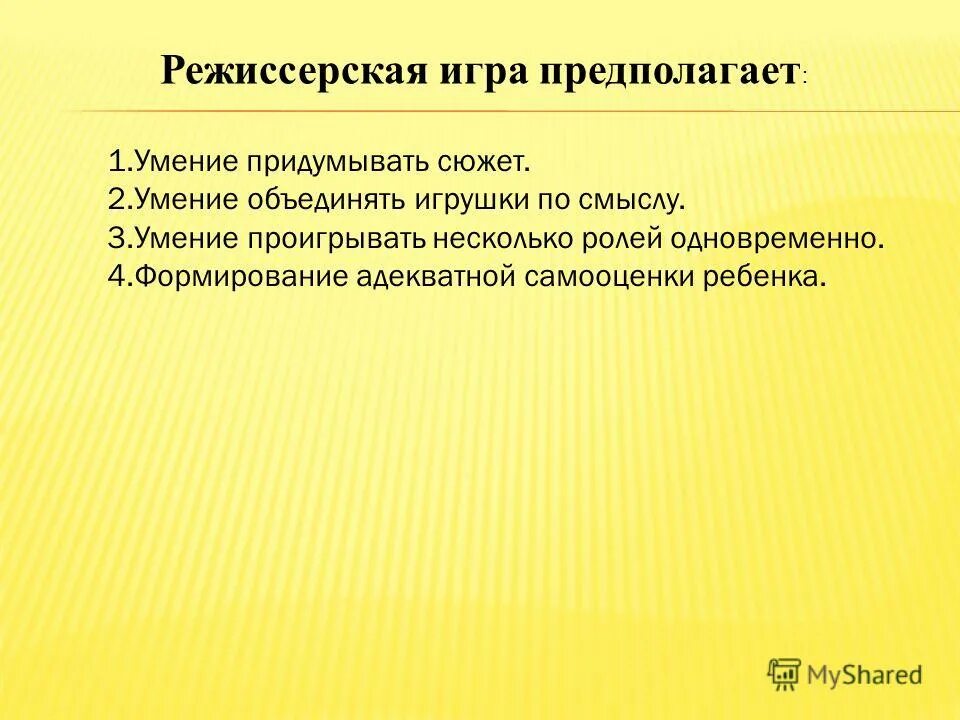 Режиссерская игра предполагает:

1.Умение придумывать сюжет.
2.Умение объединять игрушки по смыслу.
3.Умение проигрывать несколько ролей одновременно.
4.Формирование адекватной самооценки ребенка.

MyShared